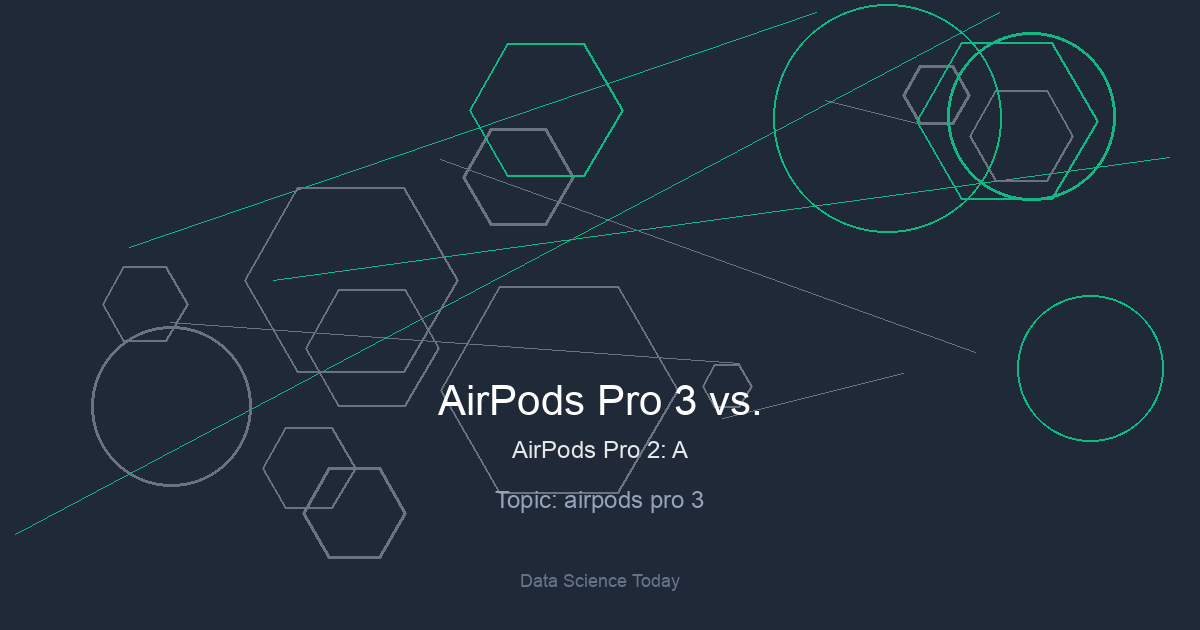 AirPods Pro 3 vs.

AirPods Pro 2: A

Topic: airpods pro 3

Data Science Today